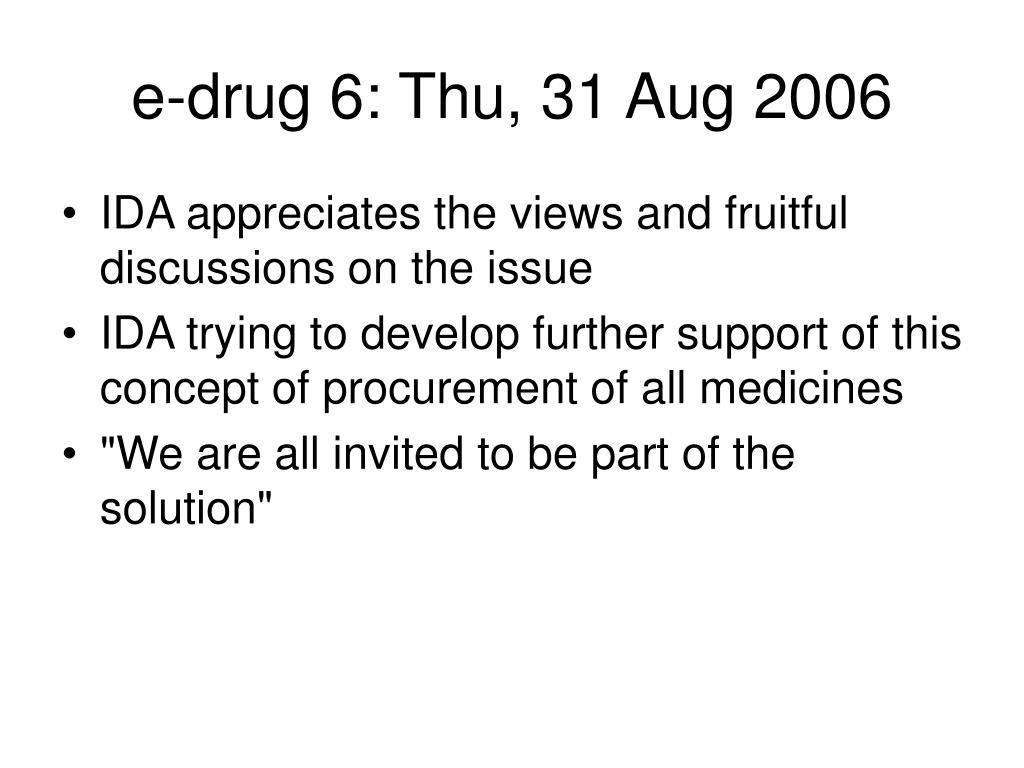 e-drug 6: Thu, 31 Aug 2006

• IDA appreciates the views and fruitful discussions on the issue
• IDA trying to develop further support of this concept of procurement of all medicines
• "We are all invited to be part of the solution"